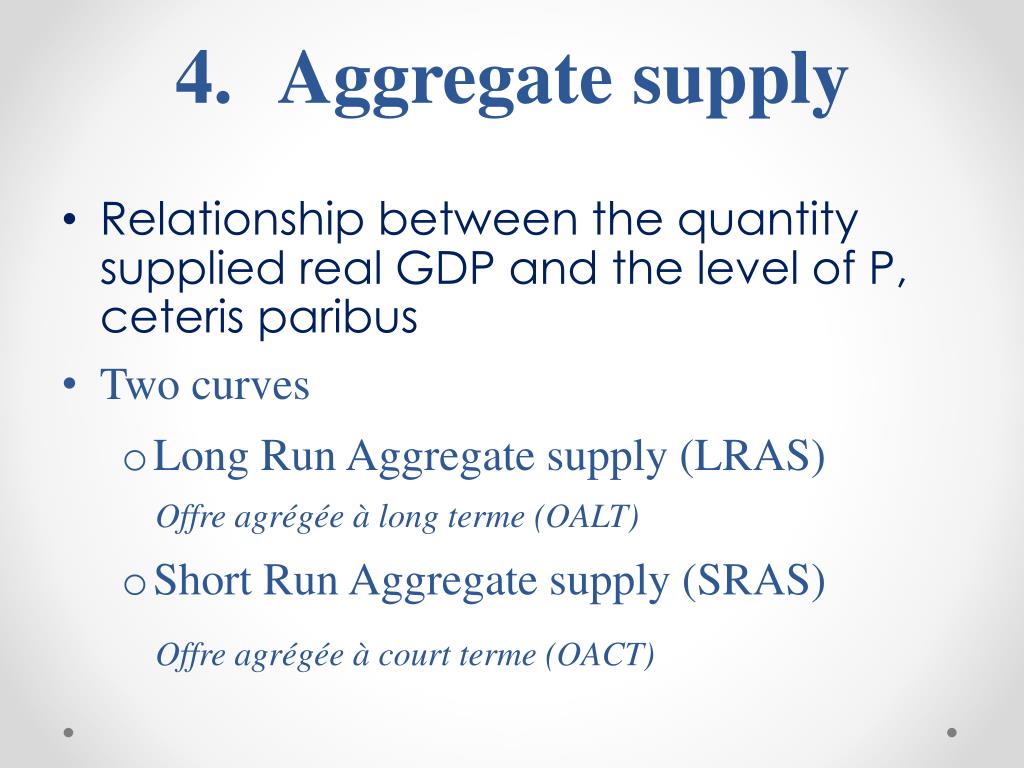 4. Aggregate supply

• Relationship between the quantity supplied real GDP and the level of P, ceteris paribus

• Two curves

o Long Run Aggregate supply (LRAS)

Offre agrégée à long terme (OALT)

o Short Run Aggregate supply (SRAS)

Offre agrégée à court terme (OACT)